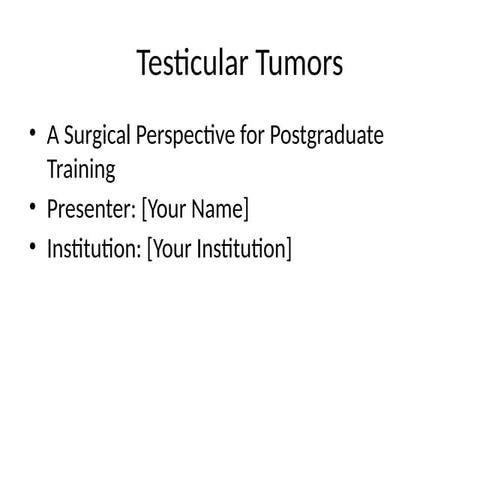 Testicular Tumors

• A Surgical Perspective for Postgraduate Training
• Presenter: [Your Name]
• Institution: [Your Institution]